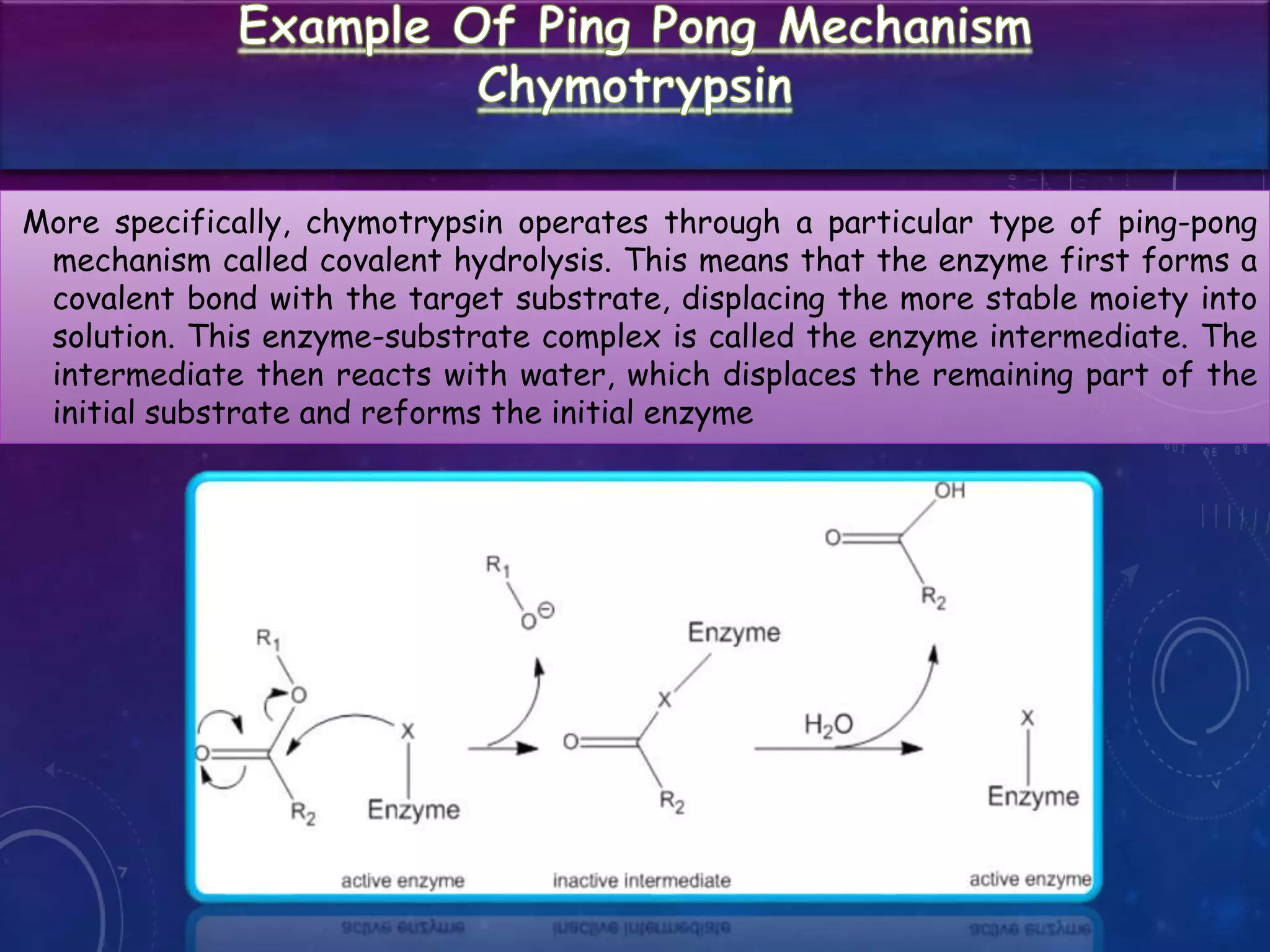 Example Of Ping Pong Mechanism
Chymotrypsin

More specifically, chymotrypsin operates through a particular type of ping-pong mechanism called covalent hydrolysis. This means that the enzyme first forms a covalent bond with the target substrate, displacing the more stable moiety into solution. This enzyme-substrate complex is called the enzyme intermediate. The intermediate then reacts with water, which displaces the remaining part of the initial substrate and reforms the initial enzyme

$R_1$
O
O
$R_2$
X
Enzyme
$R_1$
$O^{\ominus}$
Enzyme
X
O
$R_2$
$H_2O$
OH
O
$R_2$
X
Enzyme

active enzyme
inactive intermediate
active enzyme